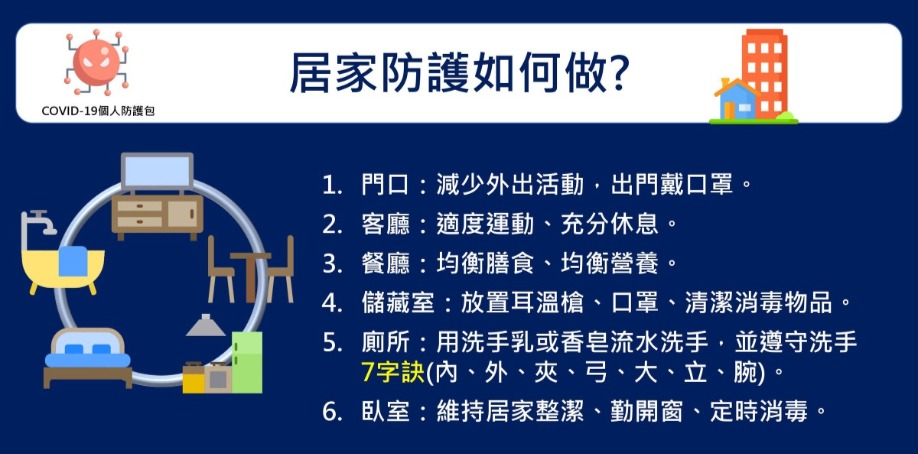 COVID-19個人防護包

居家防護如何做?

1. 門口：減少外出活動，出門戴口罩。
2. 客廳：適度運動、充分休息。
3. 餐廳：均衡膳食、均衡營養。
4. 儲藏室：放置耳溫槍、口罩、清潔消毒物品。
5. 廁所：用洗手乳或香皂流水洗手，並遵守洗手7字訣(內、外、夾、弓、大、立、腕)。
6. 臥室：維持居家整潔、勤開窗、定時消毒。